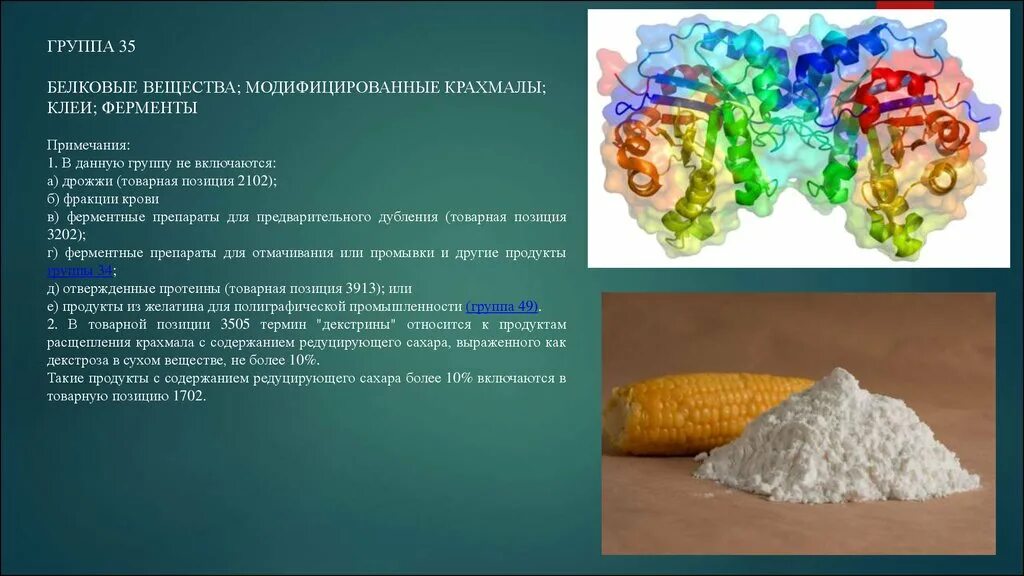 ГРУППА 35

БЕЛКОВЫЕ ВЕЩЕСТВА; МОДИФИЦИРОВАННЫЕ КРАХМАЛЫ; КЛЕИ; ФЕРМЕНТЫ

Примечания:
1. В данную группу не включаются:
а) дрожжи (товарная позиция 2102);
б) фракции крови
в) ферментные препараты для предварительного дубления (товарная позиция 3202);
г) ферментные препараты для отмачивания или промывки и другие продукты группы 34;
д) отвержденные протеины (товарная позиция 3913); или
е) продукты из желатина для полиграфической промышленности (группа 49).
2. В товарной позиции 3505 термин "декстрины" относится к продуктам расщепления крахмала с содержанием редуцирующего сахара, выраженного как декстроза в сухом веществе, не более 10%.
Такие продукты с содержанием редуцирующего сахара более 10% включаются в товарную позицию 1702.